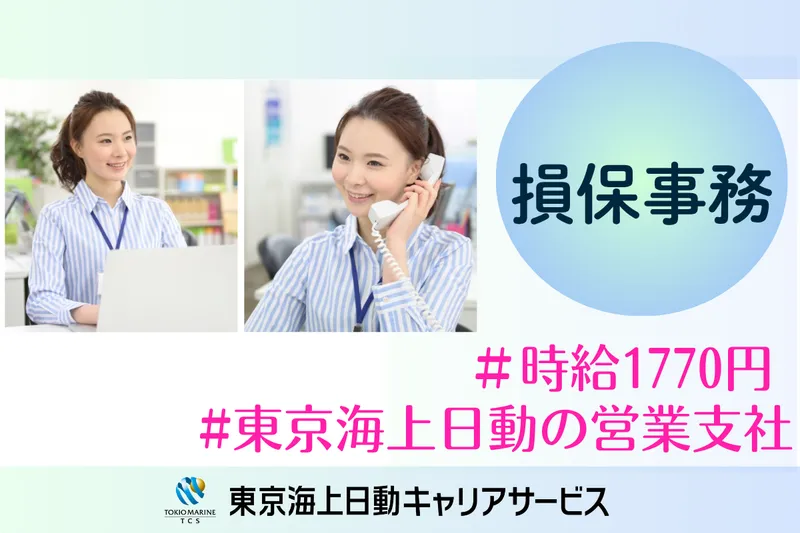 損保事務

#時給1770円
#東京海上日動の営業支社

TOKIO MARINE
TCS

東京海上日動キャリアサービス